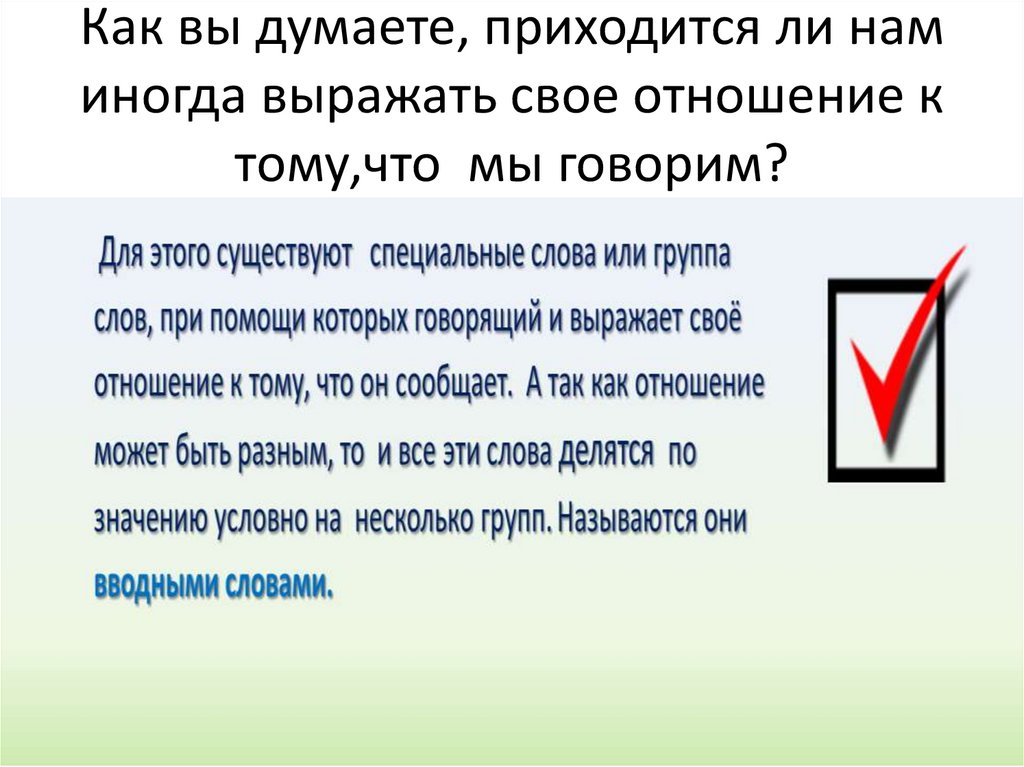 Как вы думаете, приходится ли нам иногда выражать свое отношение к тому,что мы говорим?

Для этого существуют специальные слова или группа слов, при помощи которых говорящий и выражает своё отношение к тому, что он сообщает. А так как отношение может быть разным, то и все эти слова делятся по значению условно на несколько групп. Называются они вводными словами.